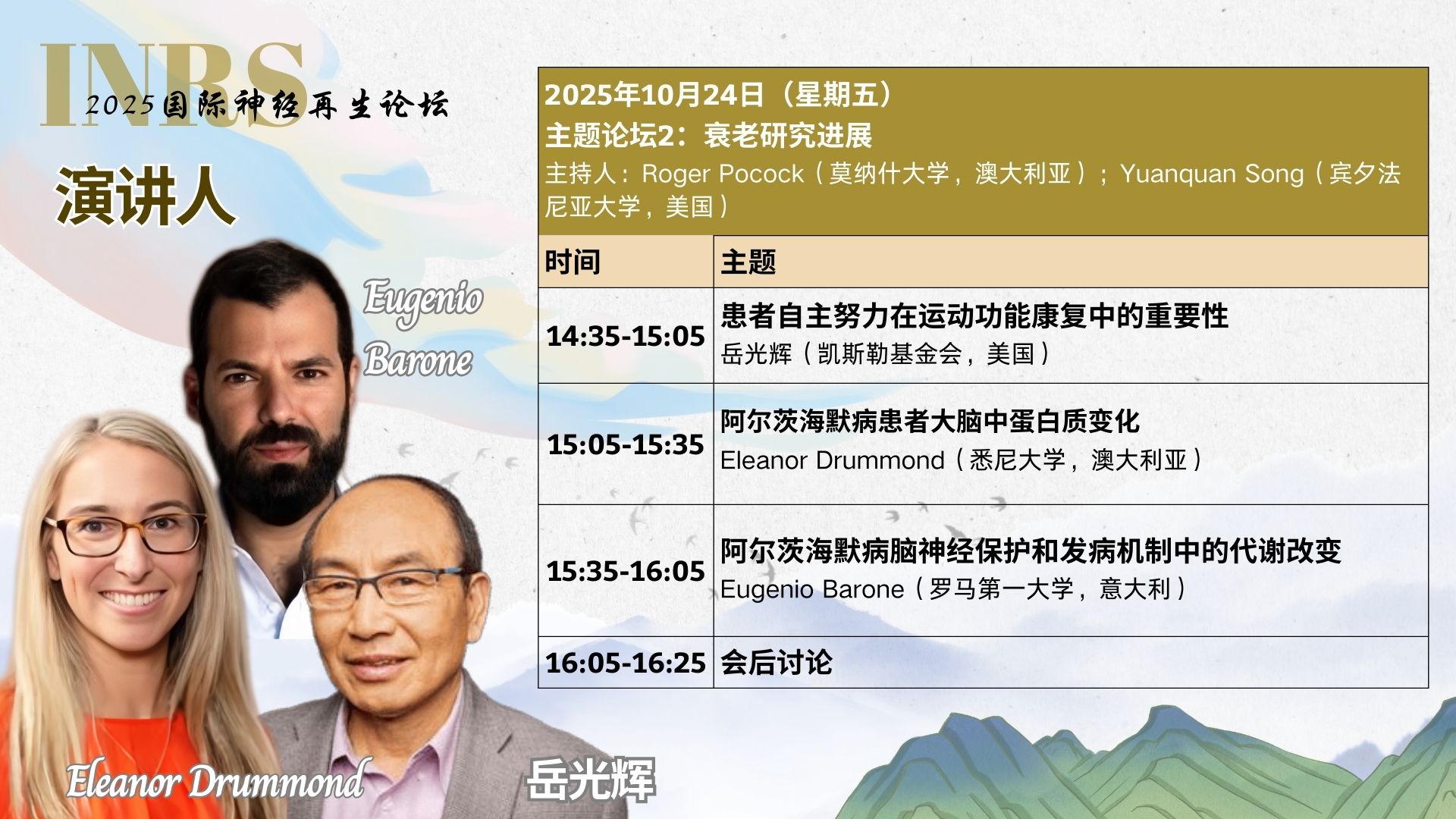 INRS
2025国际神经再生论坛

演讲人

Eugenio Barone

Eleanor Drummond

岳光辉

2025年10月24日（星期五）
主题论坛2：衰老研究进展
主持人：Roger Pocock（莫纳什大学，澳大利亚）；Yuanquan Song（宾夕法尼亚大学，美国）

| 时间 | 主题 |
|---|---|
| 14:35-15:05 | 患者自主努力在运动功能康复中的重要性 岳光辉（凯斯勒基金会，美国） |
| 15:05-15:35 | 阿尔茨海默病患者大脑中蛋白质变化 Eleanor Drummond（悉尼大学，澳大利亚） |
| 15:35-16:05 | 阿尔茨海默病脑神经保护和发病机制中的代谢改变 Eugenio Barone（罗马第一大学，意大利） |
| 16:05-16:25 | 会后讨论 |